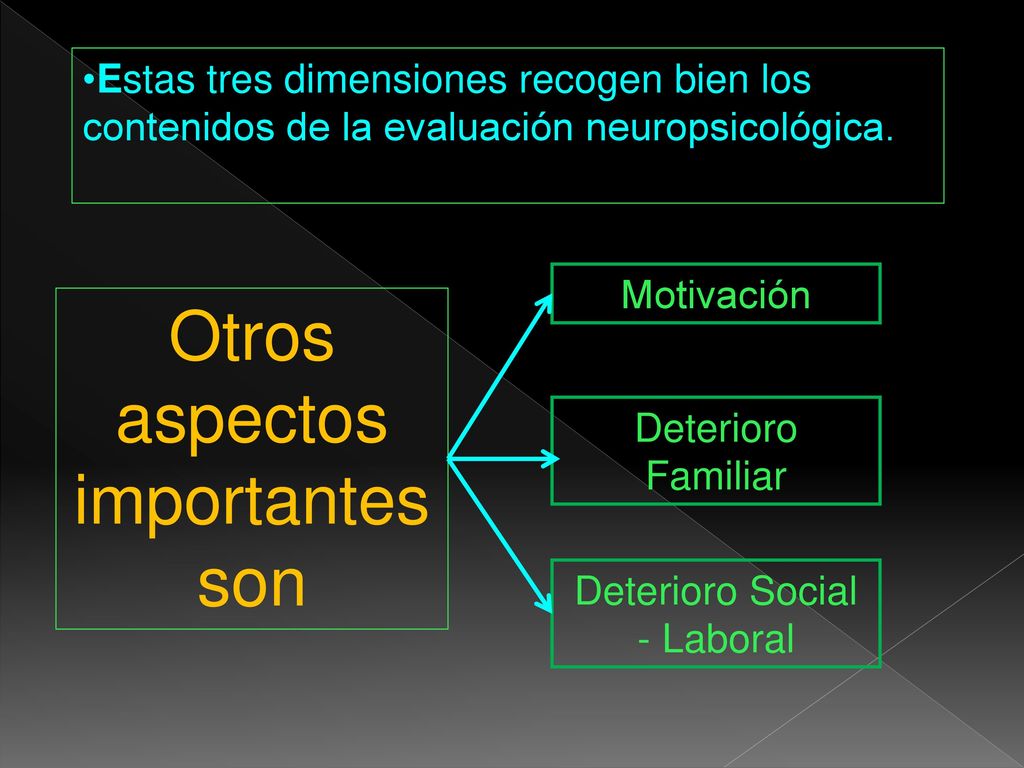 •Estas tres dimensiones recogen bien los contenidos de la evaluación neuropsicológica.

Otros aspectos importantes son

Motivación

Deterioro Familiar

Deterioro Social - Laboral